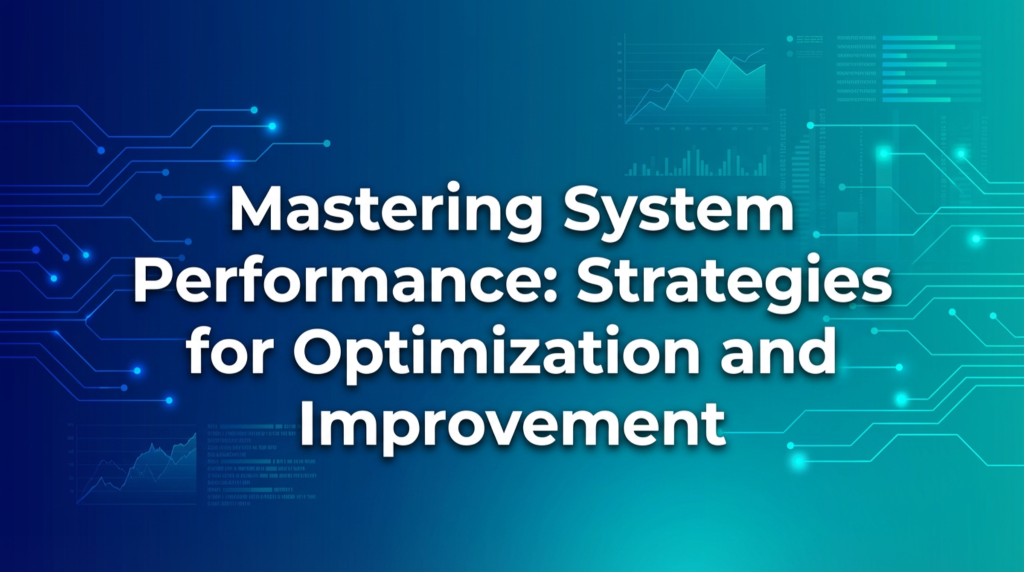 Mastering System Performance: Strategies for Optimization and Improvement